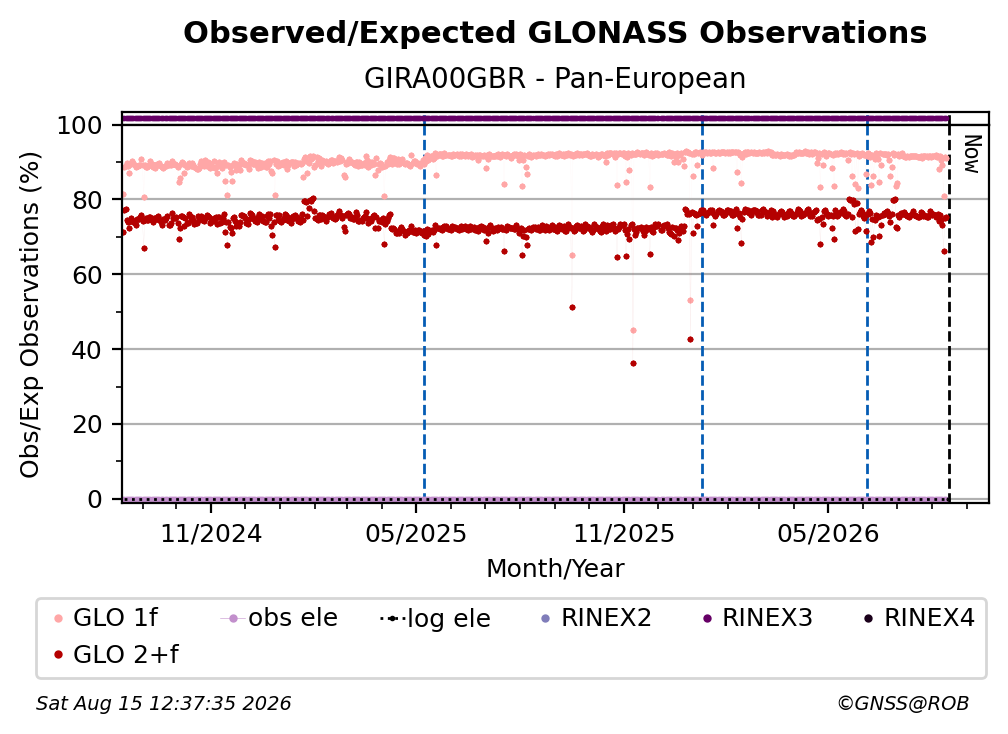 Observed/Expected GLONASS Observations
GIRA00GBR - Pan-European

Obs/Exp Observations (%)

100
80
60
40
20
0

Now

11/2024
05/2025
11/2025
05/2026

Month/Year

GLO 1f
obs ele
log ele
RINEX2
RINEX3
RINEX4
GLO 2+f

Sat Aug 15 12:37:35 2026
©GNSS@ROB